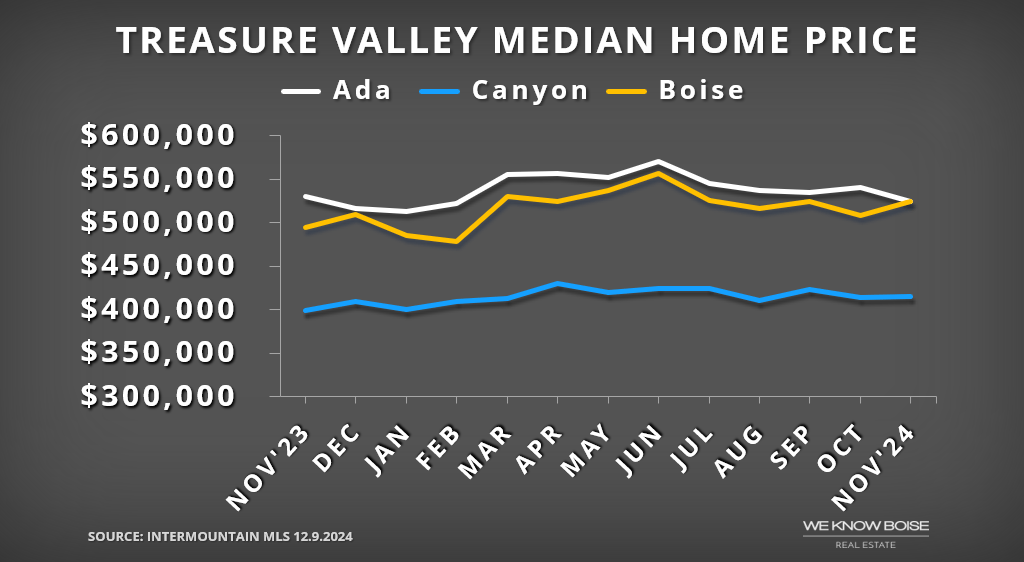 TREASURE VALLEY MEDIAN HOME PRICE

Ada Canyon Boise

$600,000
$550,000
$500,000
$450,000
$400,000
$350,000
$300,000

NOV'23 DEC JAN FEB MAR APR MAY JUN JUL AUG SEP OCT NOV'24

SOURCE: INTERMOUNTAIN MLS 12.9.2024

WE KNOW BOISE
REAL ESTATE